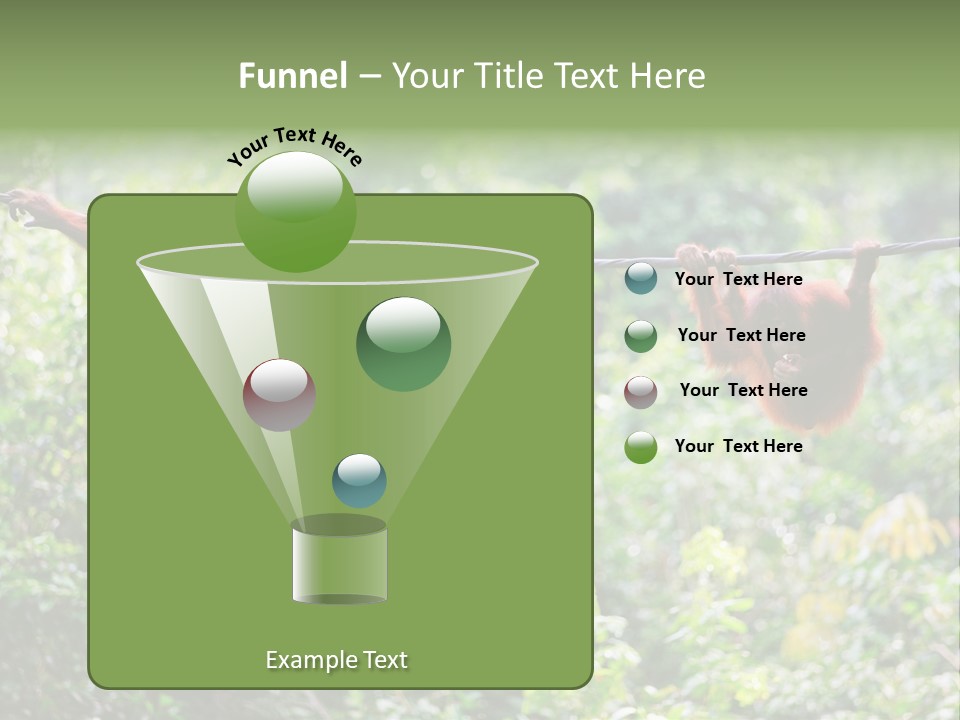 Funnel – Your Title Text Here

Your Text Here

Your Text Here

Your Text Here

Your Text Here

Your Text Here

Example Text